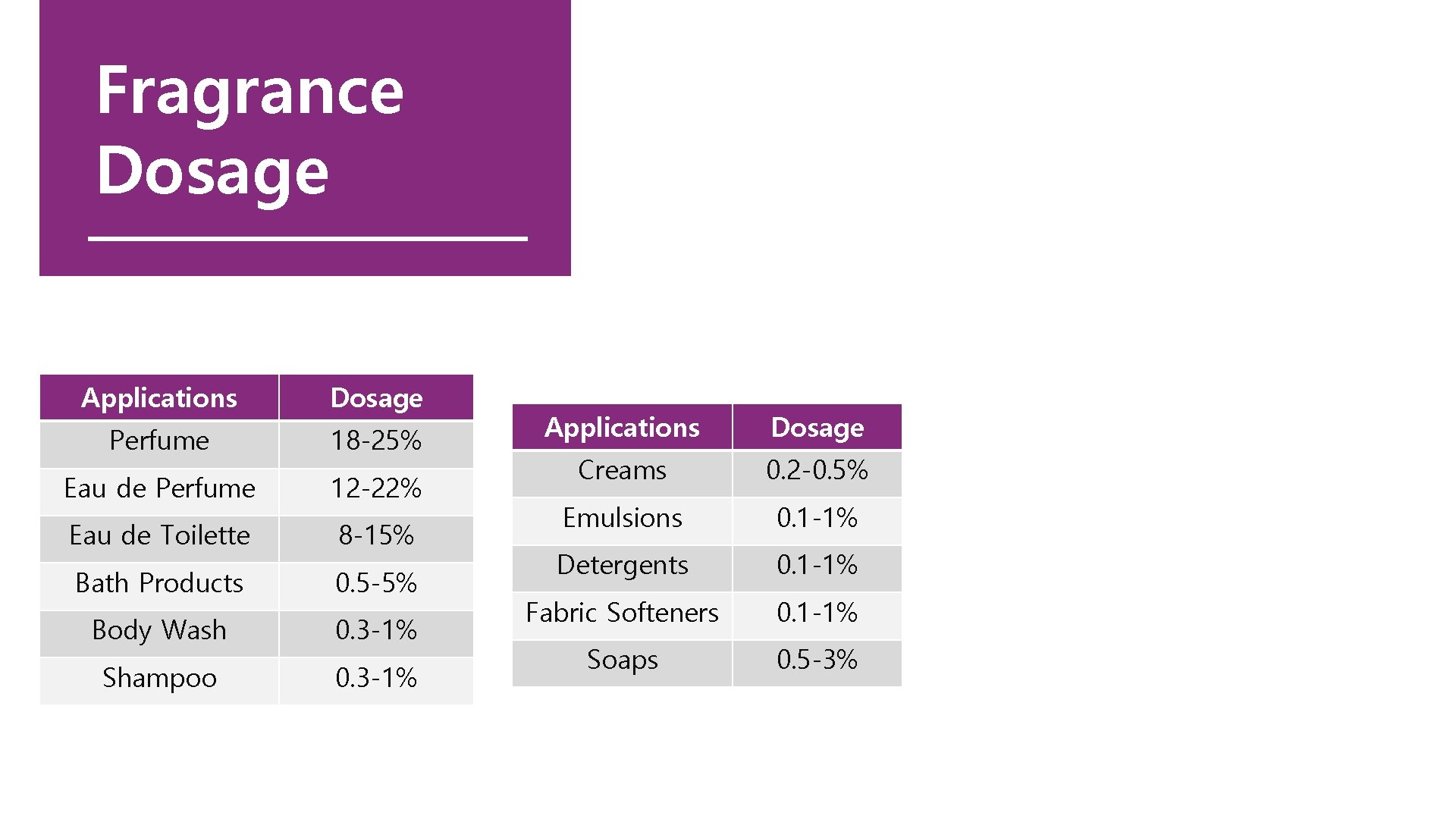 Fragrance Dosage

| Applications | Dosage |
|---|---|
| Perfume | 18-25% |
| Eau de Perfume | 12-22% |
| Eau de Toilette | 8-15% |
| Bath Products | 0.5-5% |
| Body Wash | 0.3-1% |
| Shampoo | 0.3-1% |

| Applications | Dosage |
|---|---|
| Creams | 0.2-0.5% |
| Emulsions | 0.1-1% |
| Detergents | 0.1-1% |
| Fabric Softeners | 0.1-1% |
| Soaps | 0.5-3% |